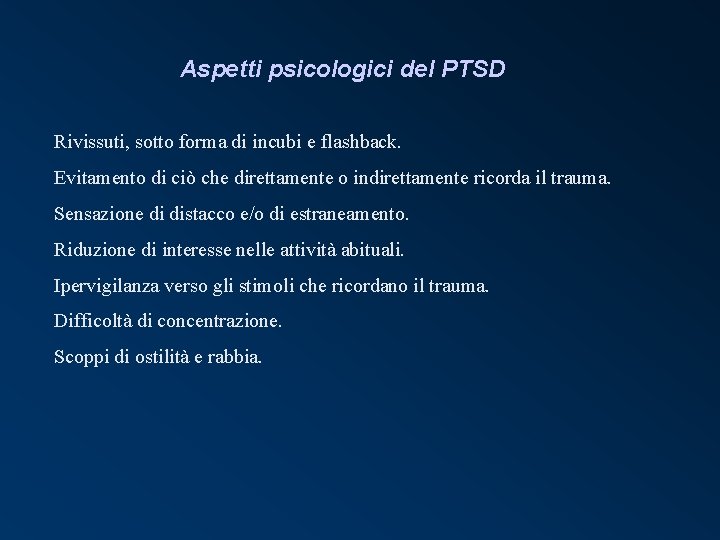 Aspetti psicologici del PTSD

Rivissuti, sotto forma di incubi e flashback.

Evitamento di ciò che direttamente o indirettamente ricorda il trauma.

Sensazione di distacco e/o di estraneamento.

Riduzione di interesse nelle attività abituali.

Ipervigilanza verso gli stimoli che ricordano il trauma.

Difficoltà di concentrazione.

Scoppi di ostilità e rabbia.